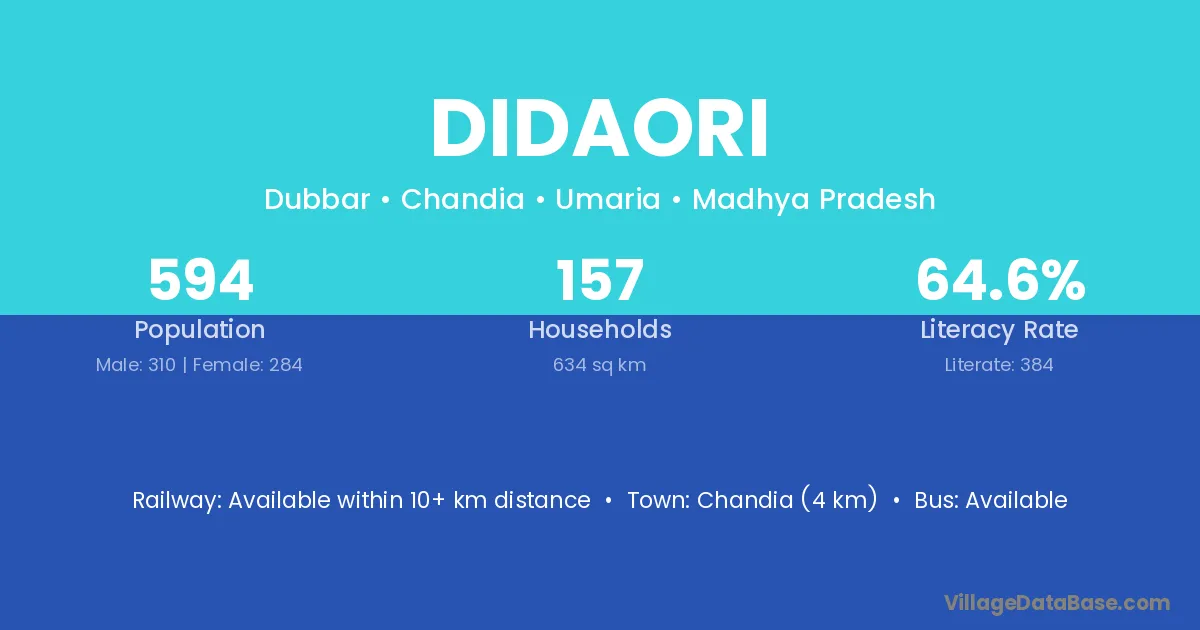 DIDAORI

Dubbar • Chandia • Umaria • Madhya Pradesh

594
Population
Male: 310 | Female: 284

157
Households
634 sq km

64.6%
Literacy Rate
Literate: 384

Railway: Available within 10+ km distance • Town: Chandia (4 km) • Bus: Available

VillageDataBase.com